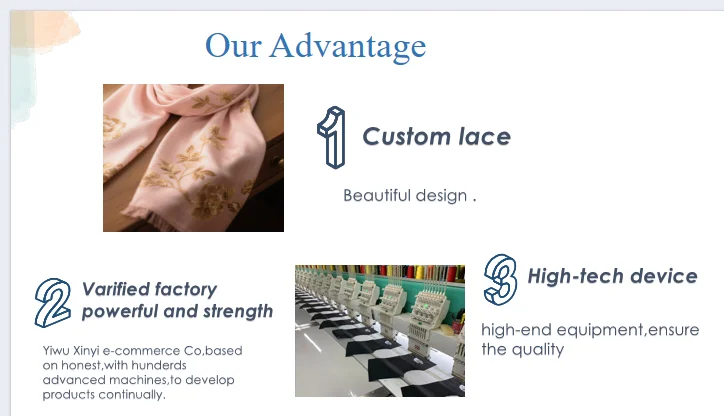 Our Advantage

1 Custom lace

Beautiful design .

2 Varified factory powerful and strength

Yiwu Xinyi e-commerce Co,based on honest,with hunderds advanced machines,to develop products continually.

3 High-tech device

high-end equipment,ensure the quality